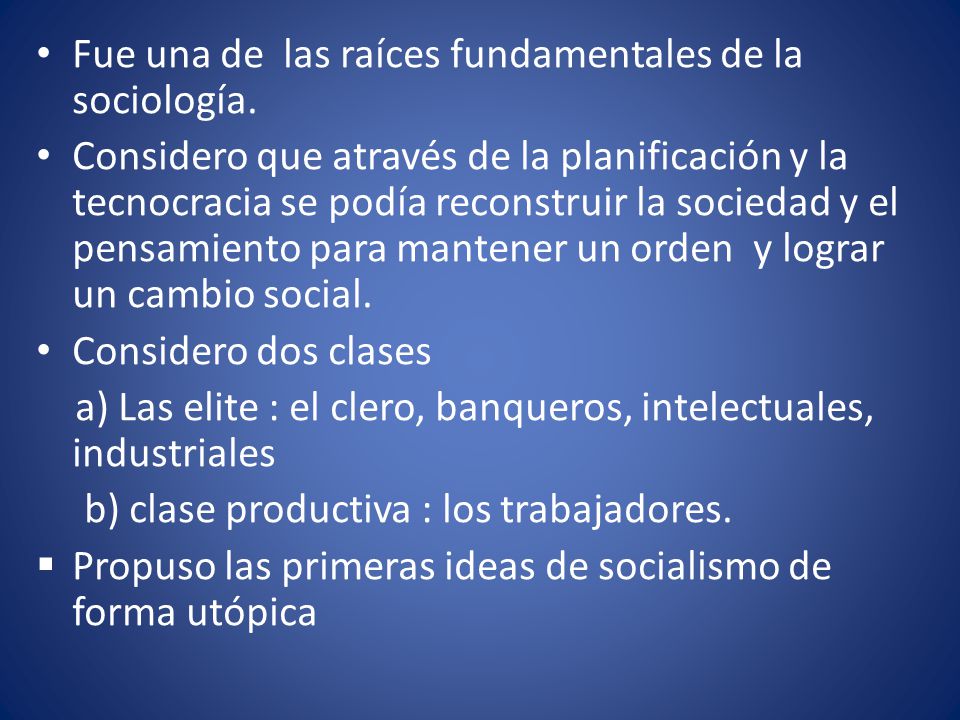 • Fue una de las raíces fundamentales de la sociología.

• Considero que através de la planificación y la tecnocracia se podía reconstruir la sociedad y el pensamiento para mantener un orden y lograr un cambio social.

• Considero dos clases

a) Las elite : el clero, banqueros, intelectuales, industriales

b) clase productiva : los trabajadores.

▪ Propuso las primeras ideas de socialismo de forma utópica